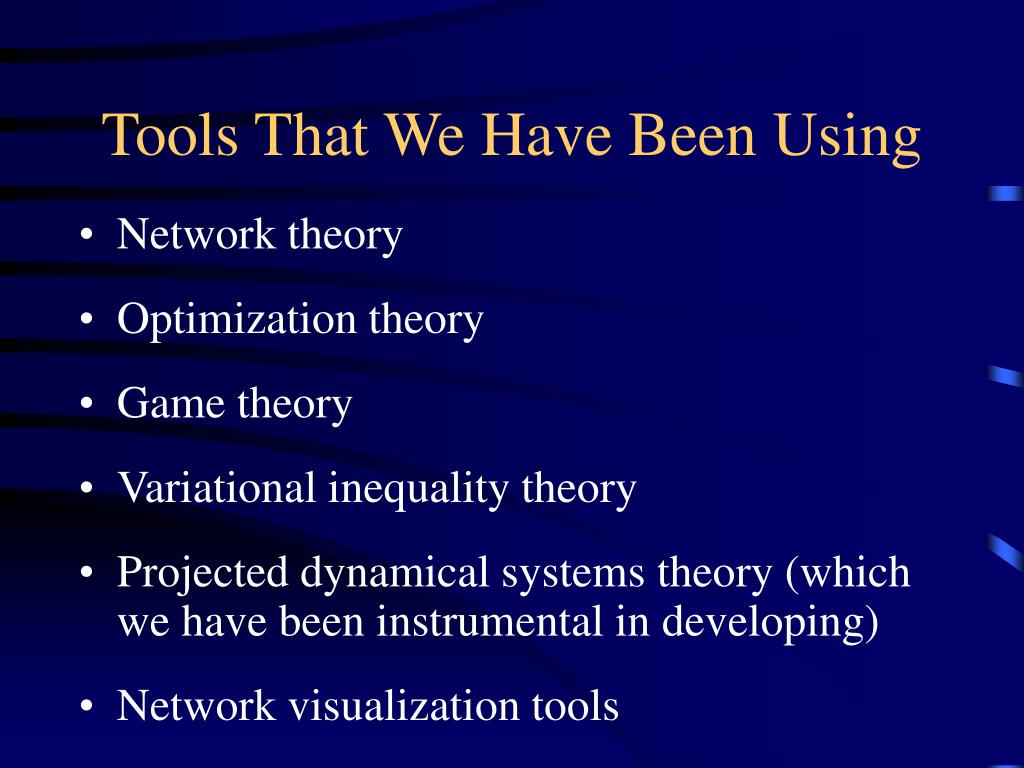 Tools That We Have Been Using

• Network theory

• Optimization theory

• Game theory

• Variational inequality theory

• Projected dynamical systems theory (which we have been instrumental in developing)

• Network visualization tools